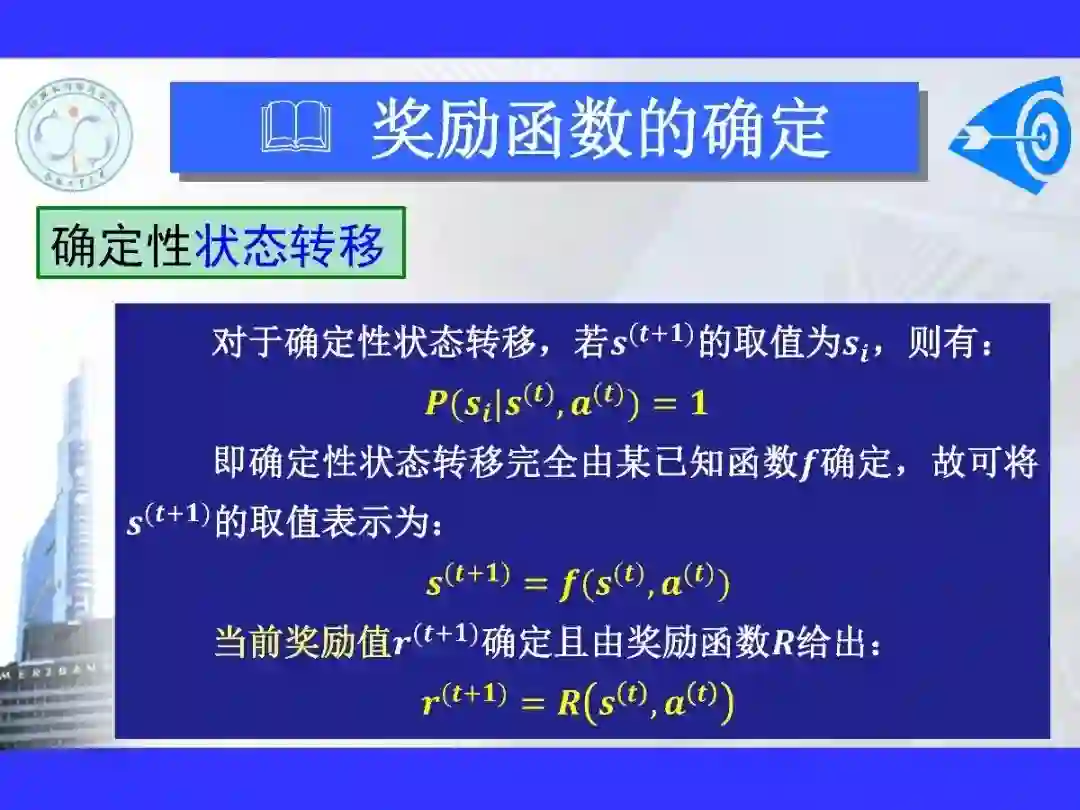 奖励函数的确定

确定性状态转移

对于确定性状态转移，若$s^{(t+1)}$的取值为$s_i$，则有：

$P(s_i|s^{(t)}, a^{(t)}) = 1$

即确定性状态转移完全由某已知函数$f$确定，故可将$s^{(t+1)}$的取值表示为：

$s^{(t+1)} = f(s^{(t)}, a^{(t)})$

当前奖励值$r^{(t+1)}$确定且由奖励函数$R$给出：

$r^{(t+1)} = R(s^{(t)}, a^{(t)})$